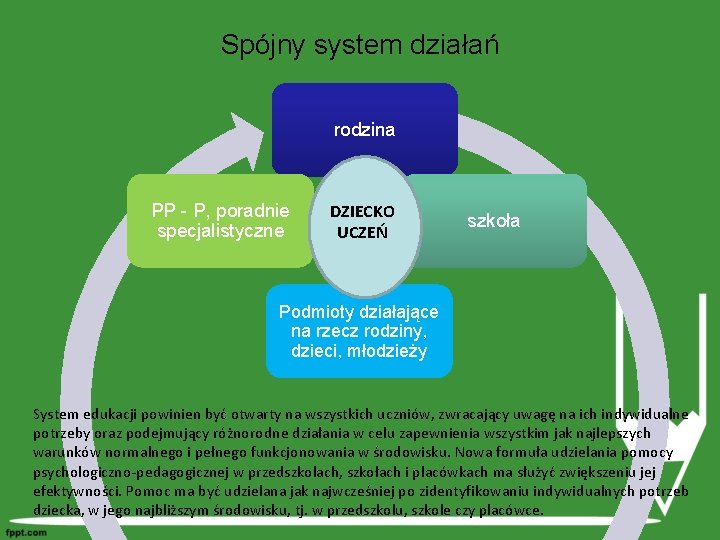 Spójny system działań

rodzina

PP - P, poradnie specjalistyczne

DZIECKO UCZEŃ

szkoła

Podmioty działające na rzecz rodziny, dzieci, młodzieży

System edukacji powinien być otwarty na wszystkich uczniów, zwracający uwagę na ich indywidualne potrzeby oraz podejmujący różnorodne działania w celu zapewnienia wszystkim jak najlepszych warunków normalnego i pełnego funkcjonowania w środowisku. Nowa formuła udzielania pomocy psychologiczno-pedagogicznej w przedszkolach, szkołach i placówkach ma służyć zwiększeniu jej efektywności. Pomoc ma być udzielana jak najwcześniej po zidentyfikowaniu indywidualnych potrzeb dziecka, w jego najbliższym środowisku, tj. w przedszkolu, szkole czy placówce.

fppt.com